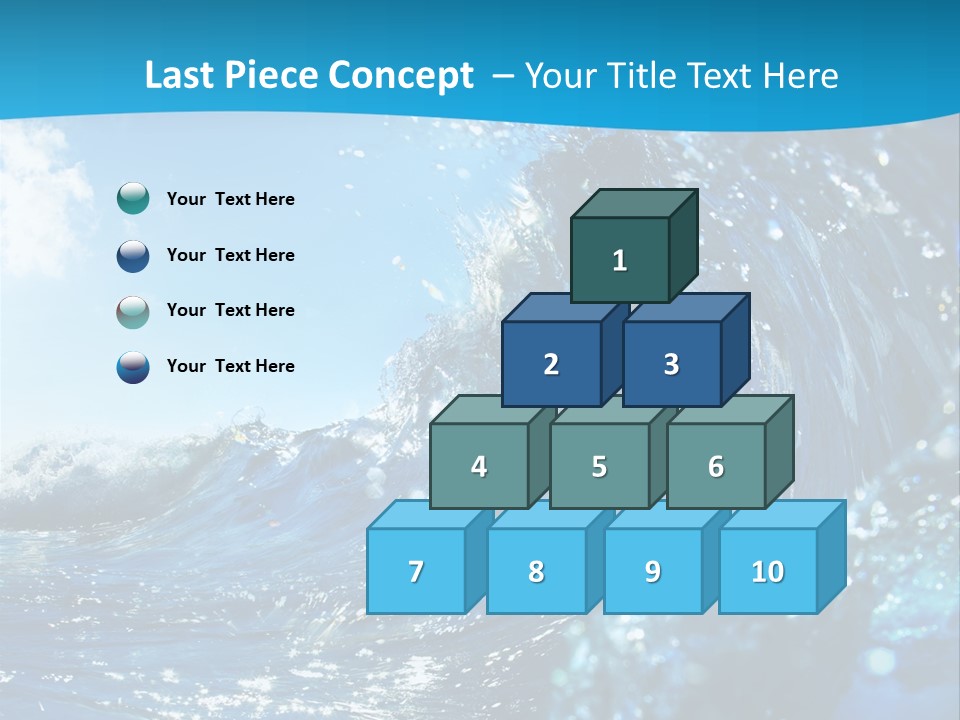 Last Piece Concept – Your Title Text Here

Your Text Here

Your Text Here

Your Text Here

Your Text Here

1

2

3

4

5

6

7

8

9

10